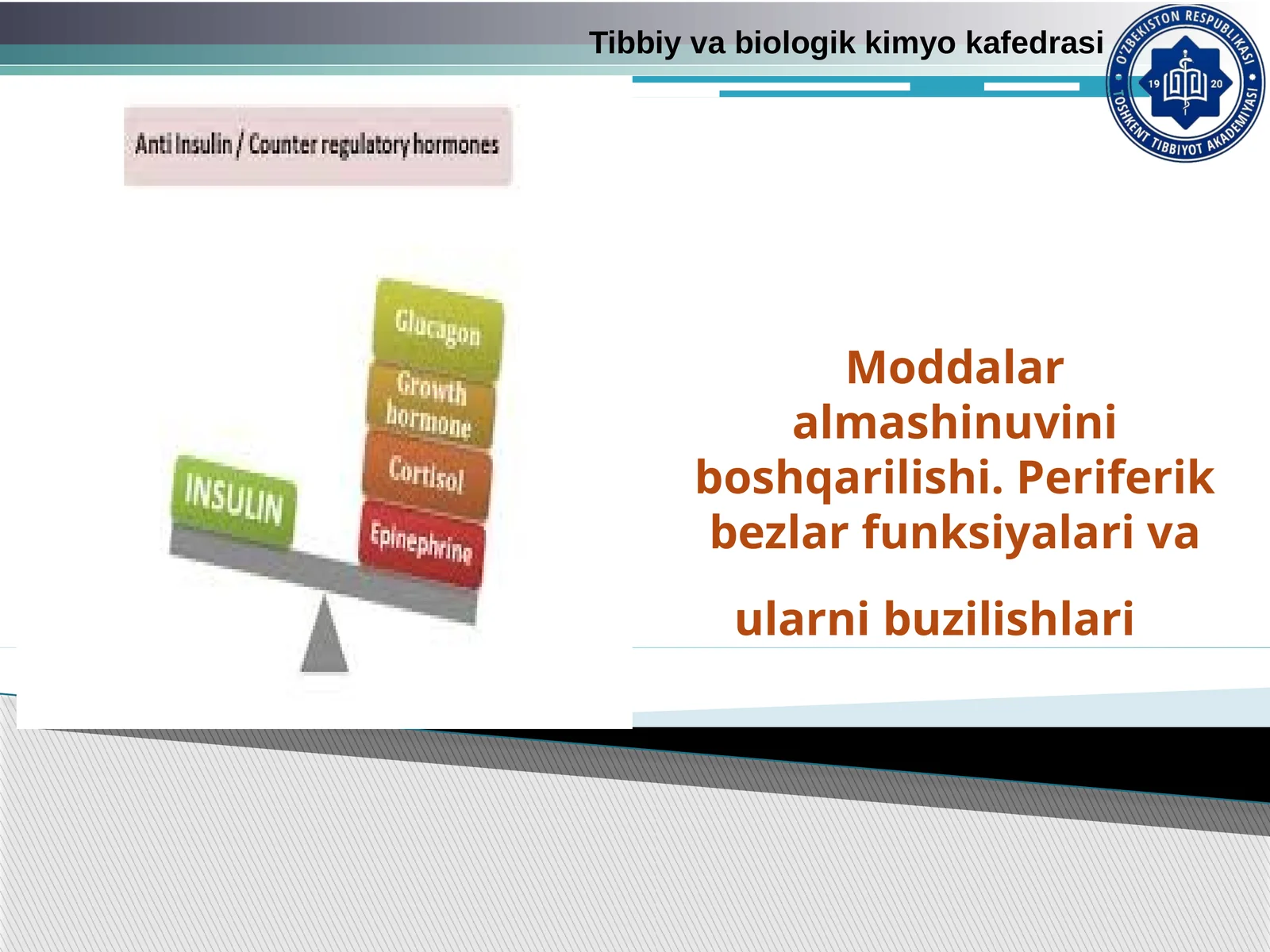 Tibbiy va biologik kimyo kafedrasi

O'ZBEKISTON RESPUBLIKASI TOSHKENT TIBBIYOT AKADEMIYASI 19 20

Anti Insulin / Counter regulatory hormones

Glucagon

Growth hormone

Cortisol

Epinephrine

INSULIN

Moddalar almashinuvini boshqarilishi. Periferik bezlar funksiyalari va

ularni buzilishlari